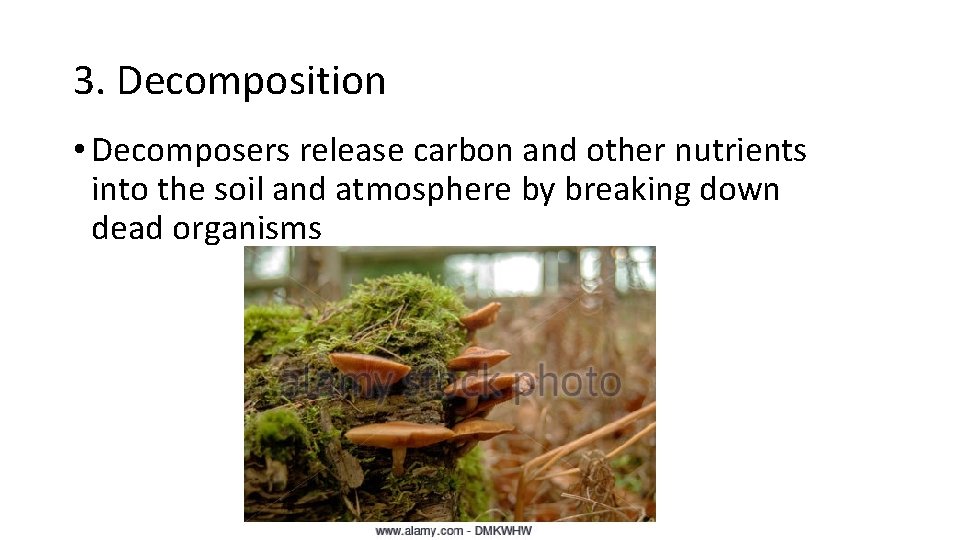 3. Decomposition

• Decomposers release carbon and other nutrients into the soil and atmosphere by breaking down dead organisms

alamy stock photo

www.alamy.com - DMKWHW